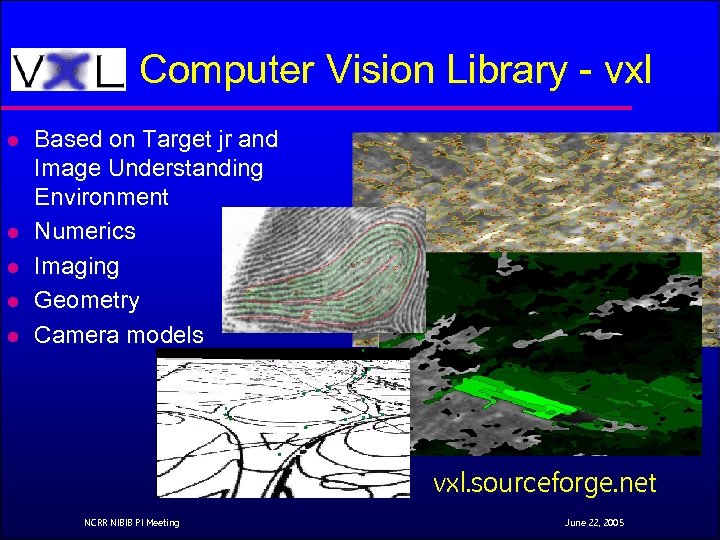 VXL Computer Vision Library - vxl

- Based on Target jr and Image Understanding Environment
- Numerics
- Imaging
- Geometry
- Camera models

vxl.sourceforge.net

NCRR NIBIB PI Meeting

June 22, 2005